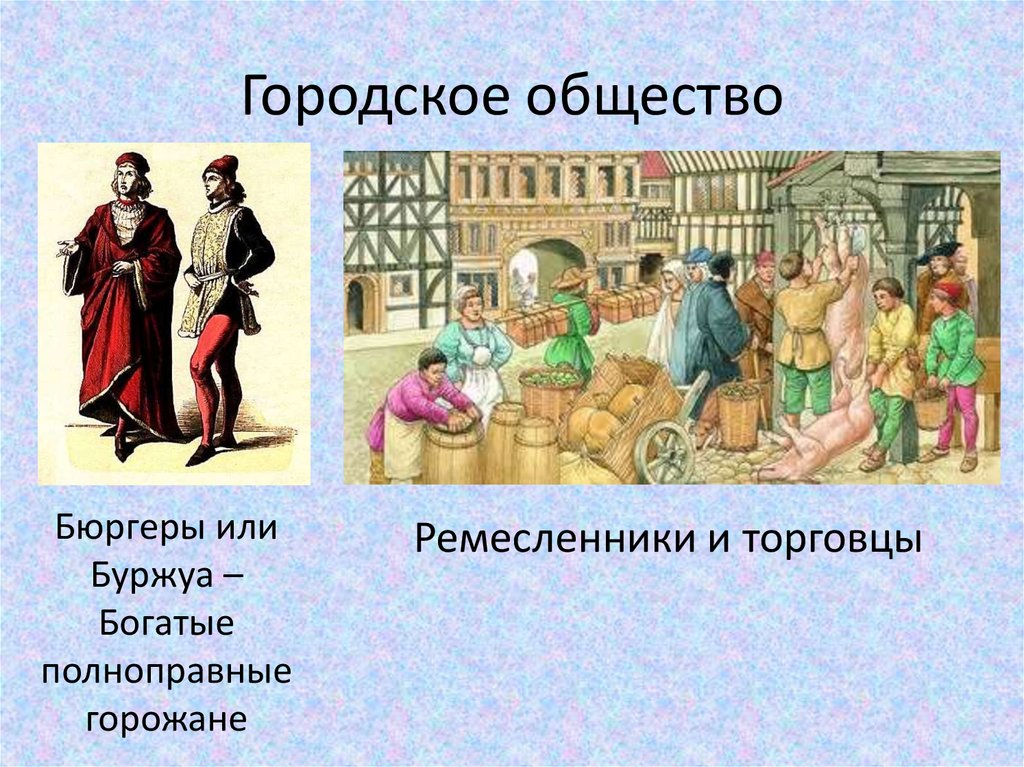 Городское общество

Бюргеры или Буржуа – Богатые полноправные горожане

Ремесленники и торговцы